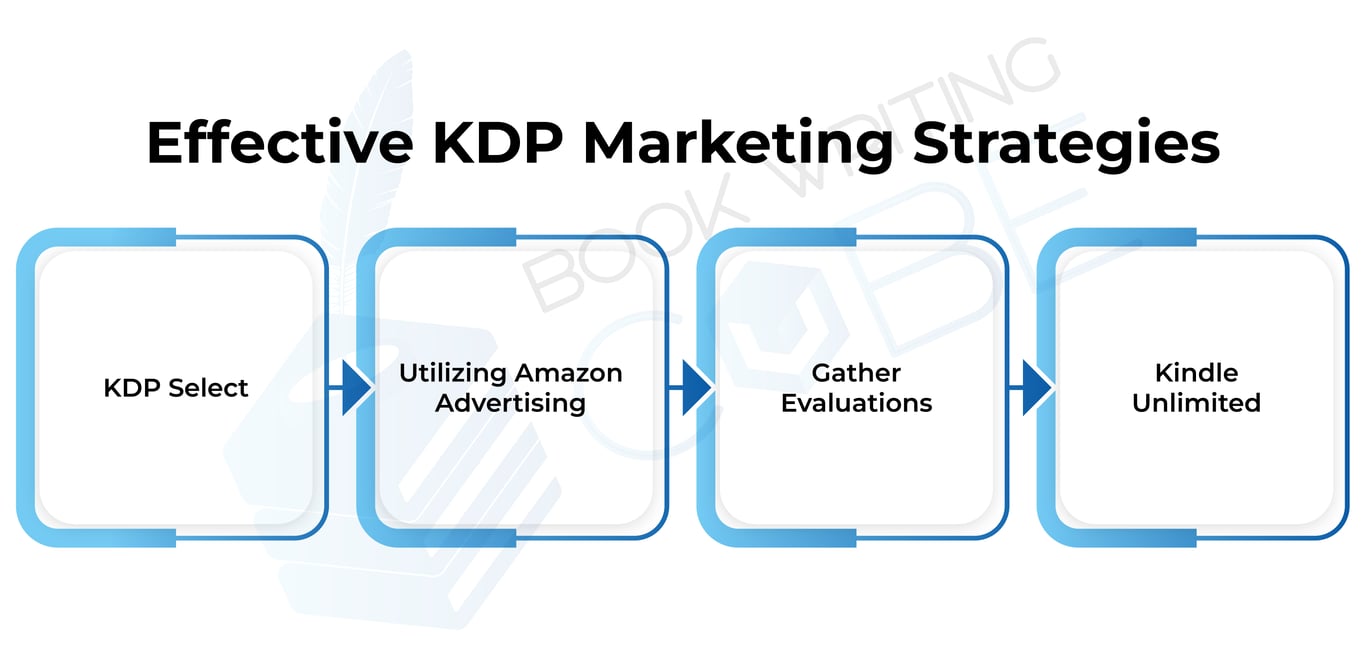 Effective KDP Marketing Strategies

BOOK WRITING CUBE

KDP Select

Utilizing Amazon Advertising

Gather Evaluations

Kindle Unlimited